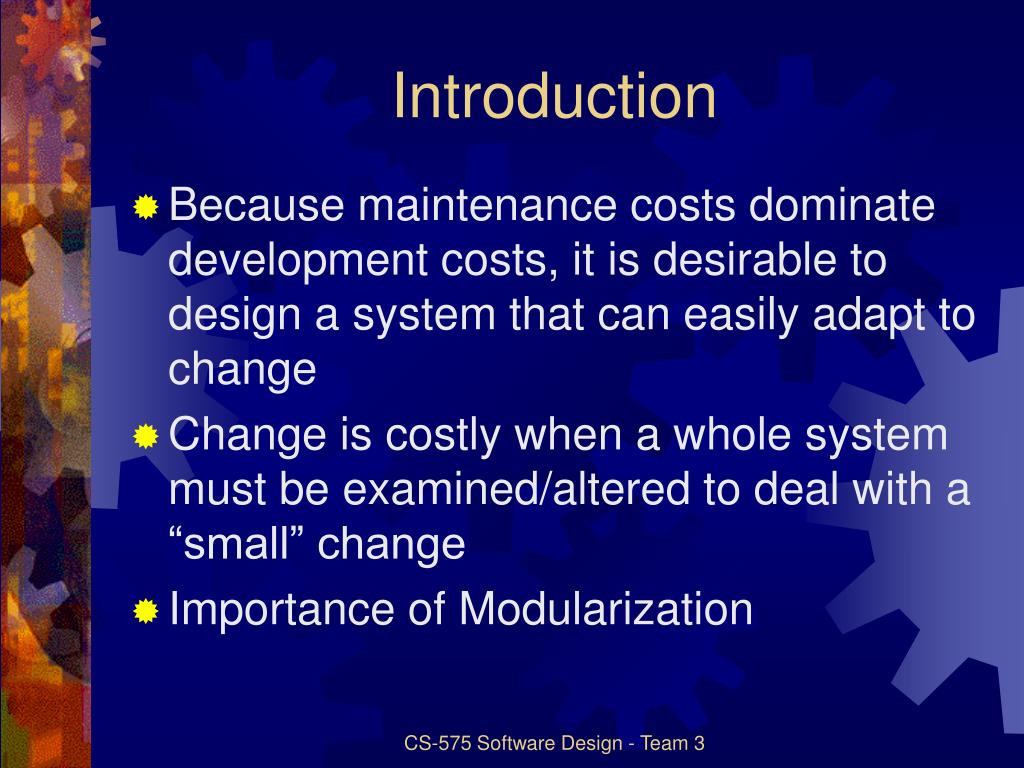 Introduction

Because maintenance costs dominate development costs, it is desirable to design a system that can easily adapt to change

Change is costly when a whole system must be examined/altered to deal with a “small” change

Importance of Modularization

CS-575 Software Design - Team 3